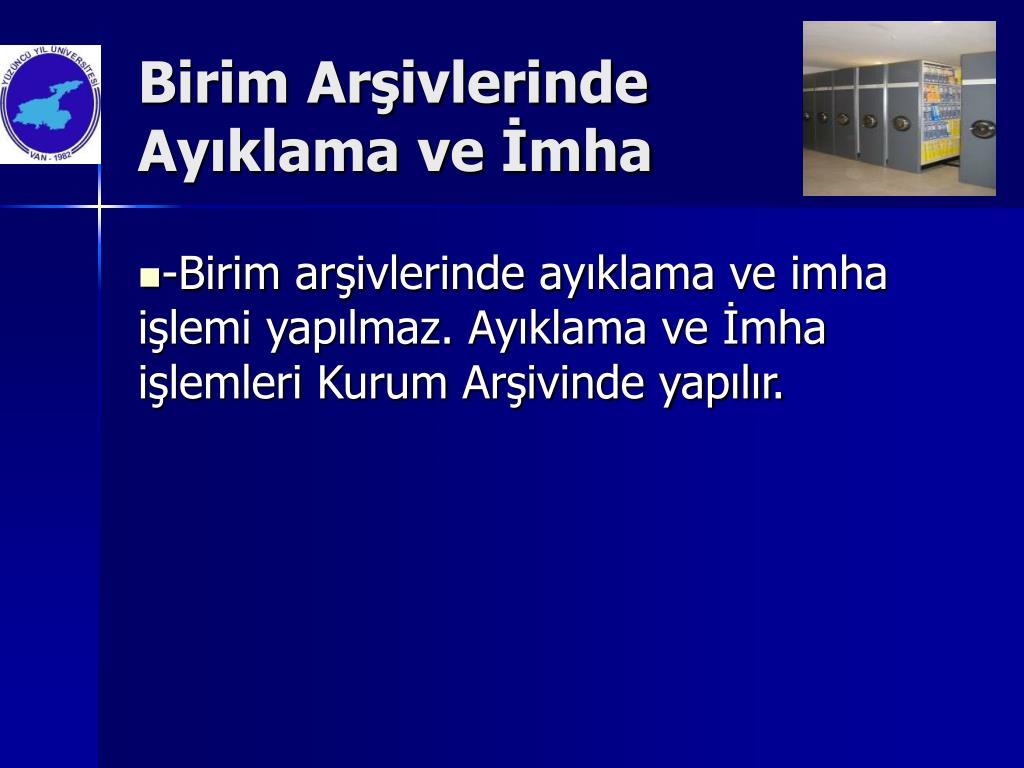 YÜZÜNCÜ YIL ÜNİVERSİTESİ
VAN - 1982

Birim Arşivlerinde Ayıklama ve İmha

-Birim arşivlerinde ayıklama ve imha işlemi yapılmaz. Ayıklama ve İmha işlemleri Kurum Arşivinde yapılır.